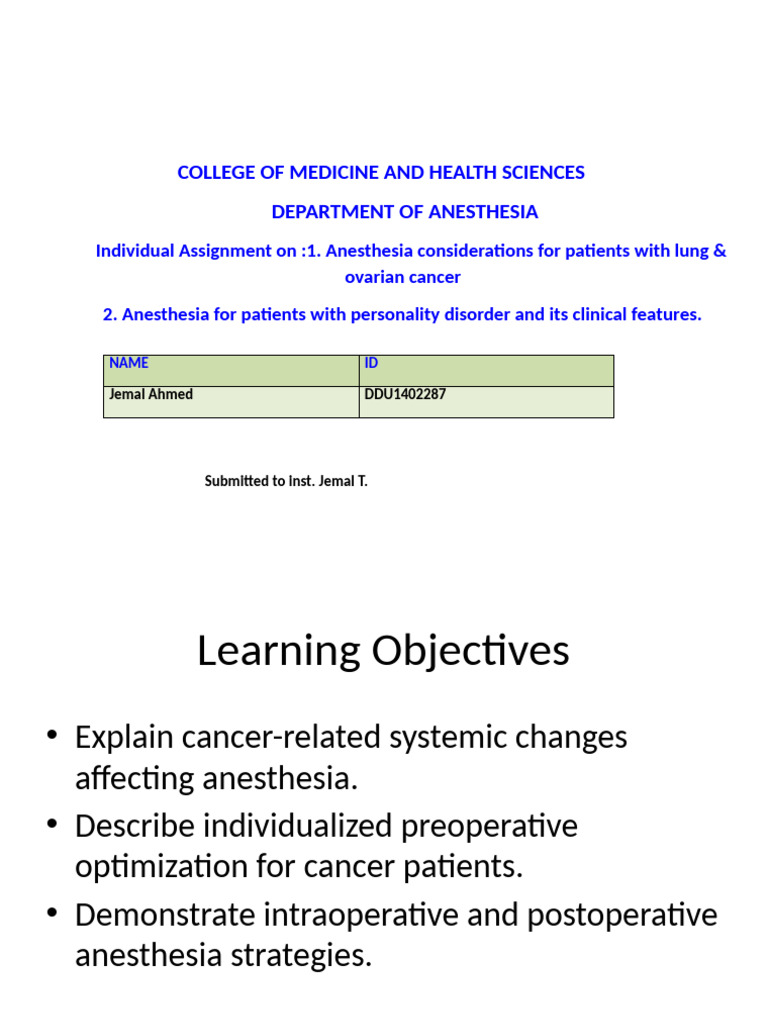 COLLEGE OF MEDICINE AND HEALTH SCIENCES

DEPARTMENT OF ANESTHESIA

Individual Assignment on :1. Anesthesia considerations for patients with lung & ovarian cancer

2. Anesthesia for patients with personality disorder and its clinical features.

| NAME | ID |
|---|---|
| Jemal Ahmed | DDU1402287 |

Submitted to Inst. Jemal T.

Learning Objectives

• Explain cancer-related systemic changes affecting anesthesia.
• Describe individualized preoperative optimization for cancer patients.
• Demonstrate intraoperative and postoperative anesthesia strategies.